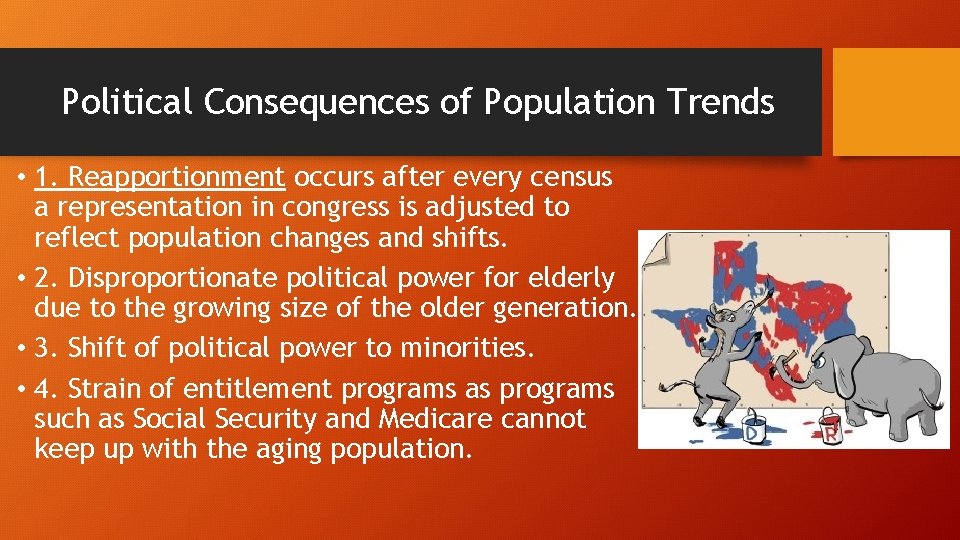 Political Consequences of Population Trends

• 1. Reapportionment occurs after every census a representation in congress is adjusted to reflect population changes and shifts.

• 2. Disproportionate political power for elderly due to the growing size of the older generation.

• 3. Shift of political power to minorities.

• 4. Strain of entitlement programs as programs such as Social Security and Medicare cannot keep up with the aging population.

D

R